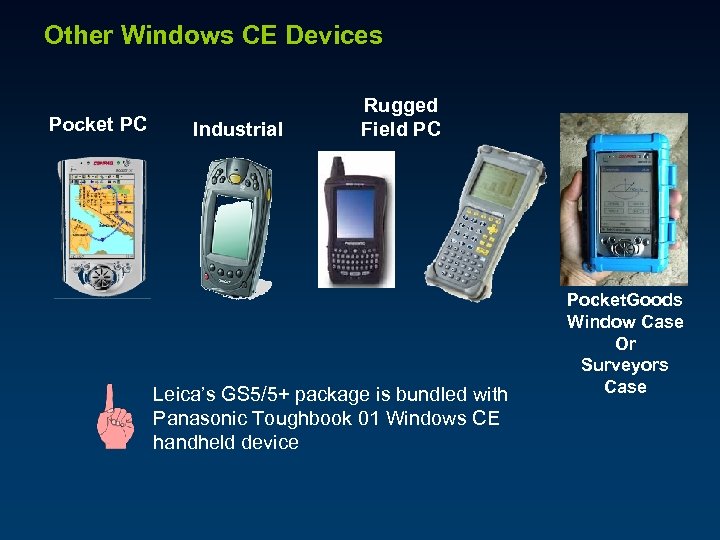 Other Windows CE Devices

Pocket PC

Industrial

Rugged Field PC

PocketGoods Window Case Or Surveyors Case

Leica's GS5/5+ package is bundled with Panasonic Toughbook 01 Windows CE handheld device